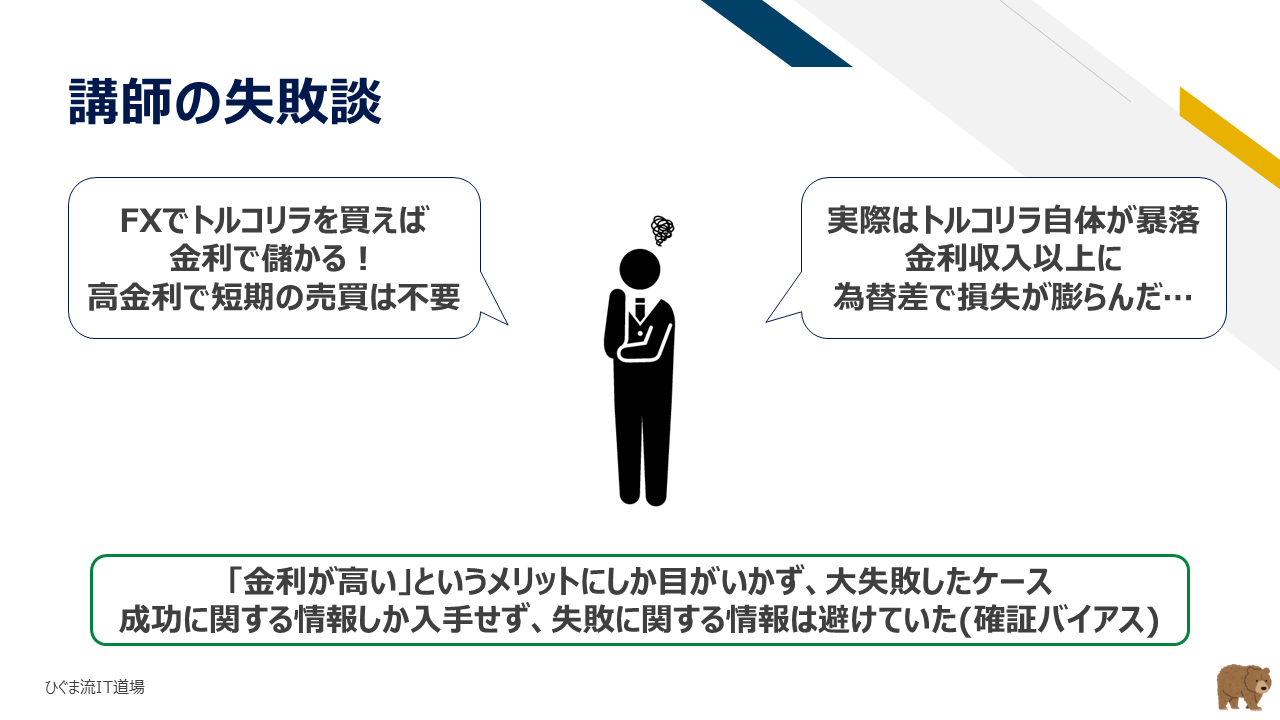 講師の失敗談

FXでトルコリラを買えば
金利で儲かる！
高金利で短期の売買は不要

実際はトルコリラ自体が暴落
金利収入以上に
為替差で損失が膨らんだ…

「金利が高い」というメリットにしか目がいかず、大失敗したケース
成功に関する情報しか入手せず、失敗に関する情報は避けていた(確証バイアス)

ひぐま流IT道場